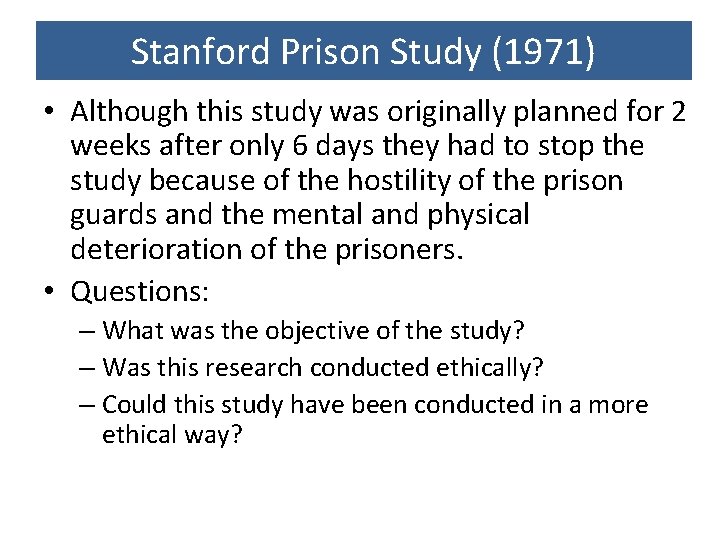 Stanford Prison Study (1971)

• Although this study was originally planned for 2 weeks after only 6 days they had to stop the study because of the hostility of the prison guards and the mental and physical deterioration of the prisoners.

• Questions:
– What was the objective of the study?
– Was this research conducted ethically?
– Could this study have been conducted in a more ethical way?